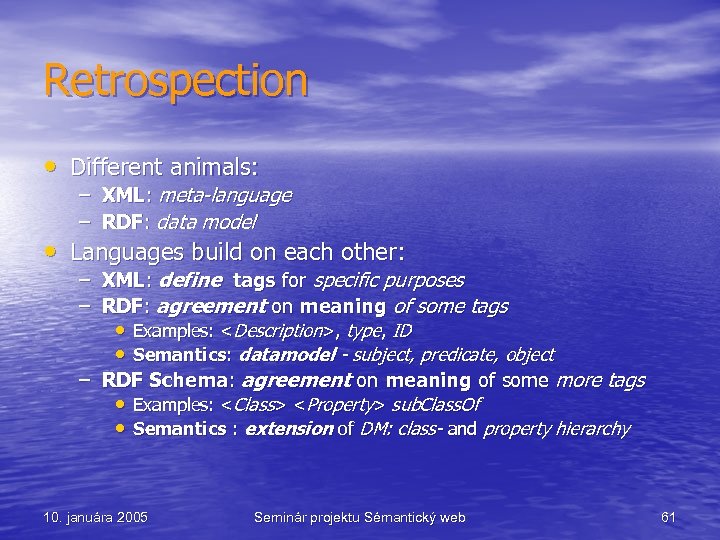 Retrospection

• Different animals:
– XML: meta-language
– RDF: data model

• Languages build on each other:
– XML: define tags for specific purposes
– RDF: agreement on meaning of some tags
• Examples: <Description>, type, ID
• Semantics: datamodel - subject, predicate, object
– RDF Schema: agreement on meaning of some more tags
• Examples: <Class> <Property> subClassOf
• Semantics : extension of DM: class- and property hierarchy

10. januára 2005
Seminár projektu Sémantický web
61